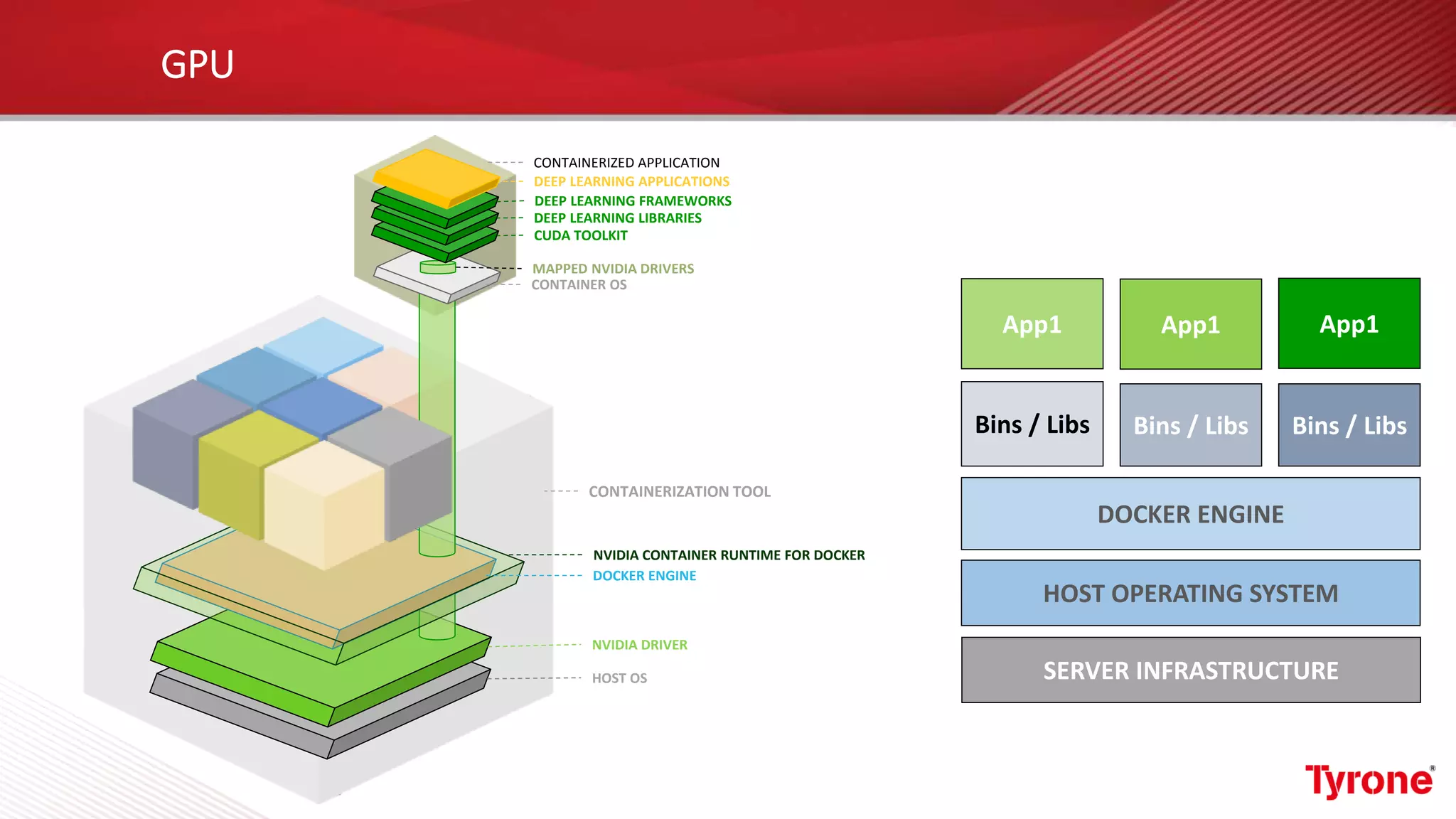 GPU

CONTAINERIZED APPLICATION
DEEP LEARNING APPLICATIONS
DEEP LEARNING FRAMEWORKS
DEEP LEARNING LIBRARIES
CUDA TOOLKIT
MAPPED NVIDIA DRIVERS
CONTAINER OS

CONTAINERIZATION TOOL

NVIDIA CONTAINER RUNTIME FOR DOCKER
DOCKER ENGINE

NVIDIA DRIVER

HOST OS

App1

App1

App1

Bins / Libs

Bins / Libs

Bins / Libs

DOCKER ENGINE

HOST OPERATING SYSTEM

SERVER INFRASTRUCTURE

Tyrone®